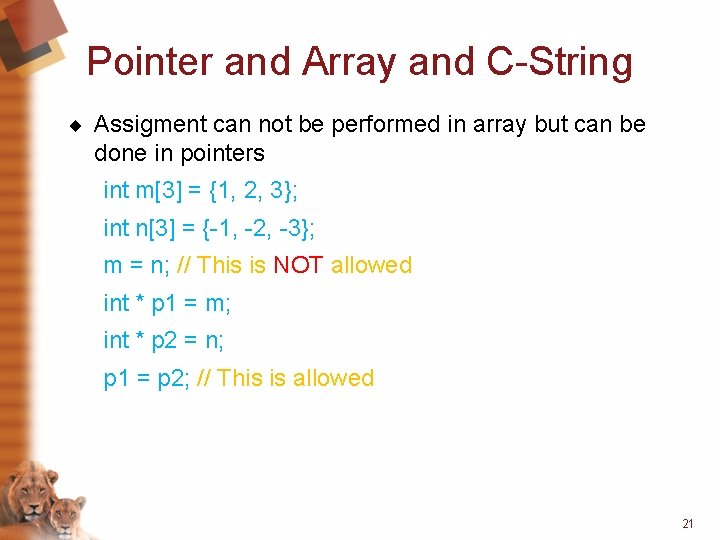 Pointer and Array and C-String

◆ Assigment can not be performed in array but can be done in pointers

int m[3] = {1, 2, 3};

int n[3] = {-1, -2, -3};

m = n; // This is NOT allowed

int * p1 = m;

int * p2 = n;

p1 = p2; // This is allowed

21